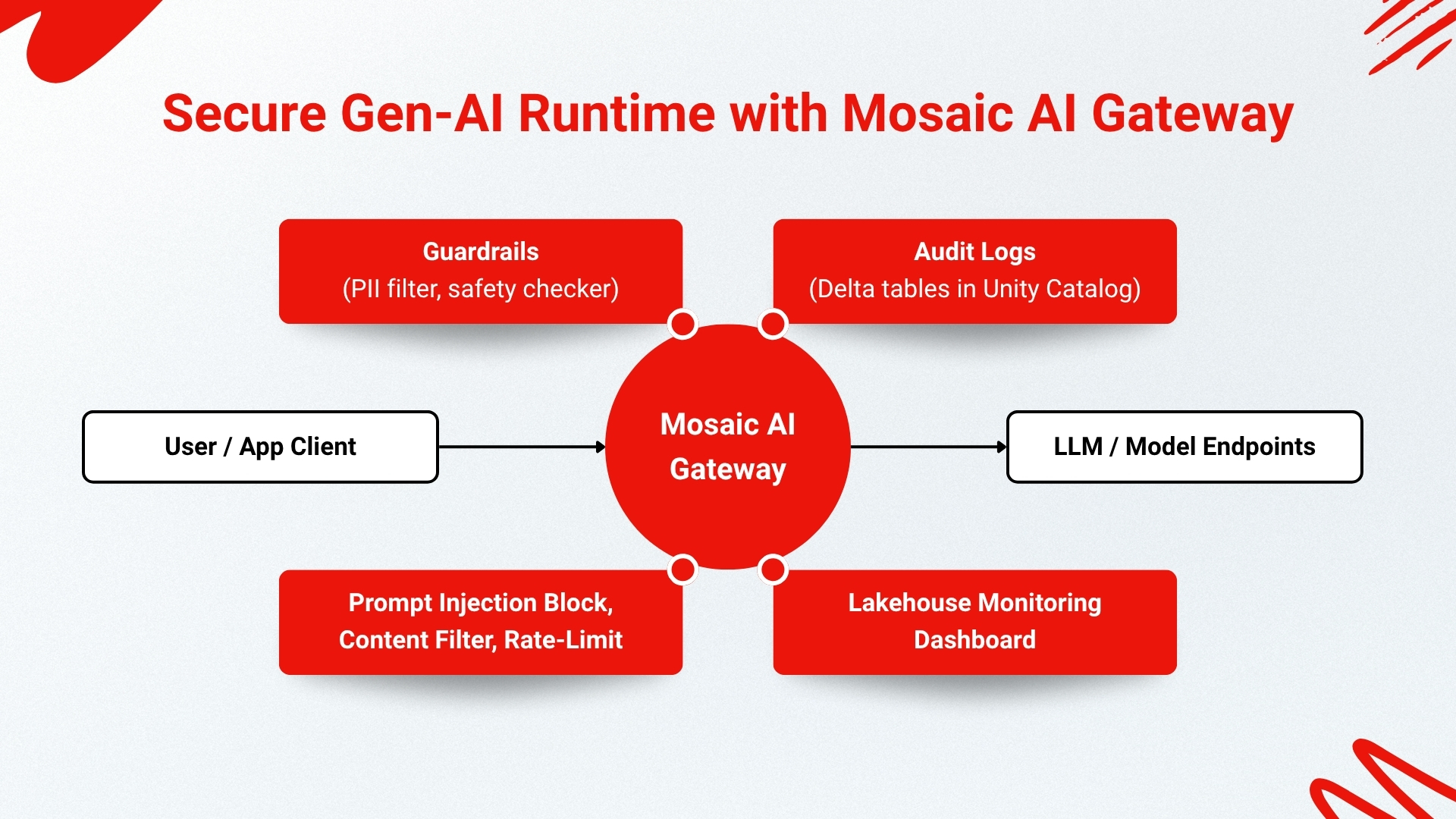 Secure Gen-AI Runtime with Mosaic AI Gateway

Guardrails
(PII filter, safety checker)

Audit Logs
(Delta tables in Unity Catalog)

User / App Client

Mosaic AI Gateway

LLM / Model Endpoints

Prompt Injection Block, Content Filter, Rate-Limit

Lakehouse Monitoring Dashboard